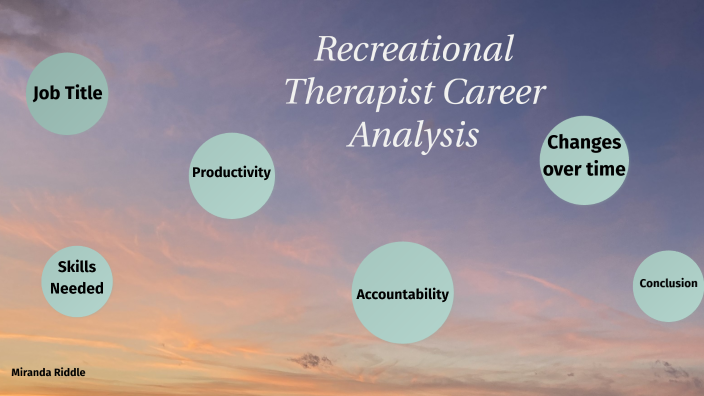 Recreational Therapist Career Analysis

Job Title

Productivity

Changes over time

Skills Needed

Accountability

Conclusion

Miranda Riddle